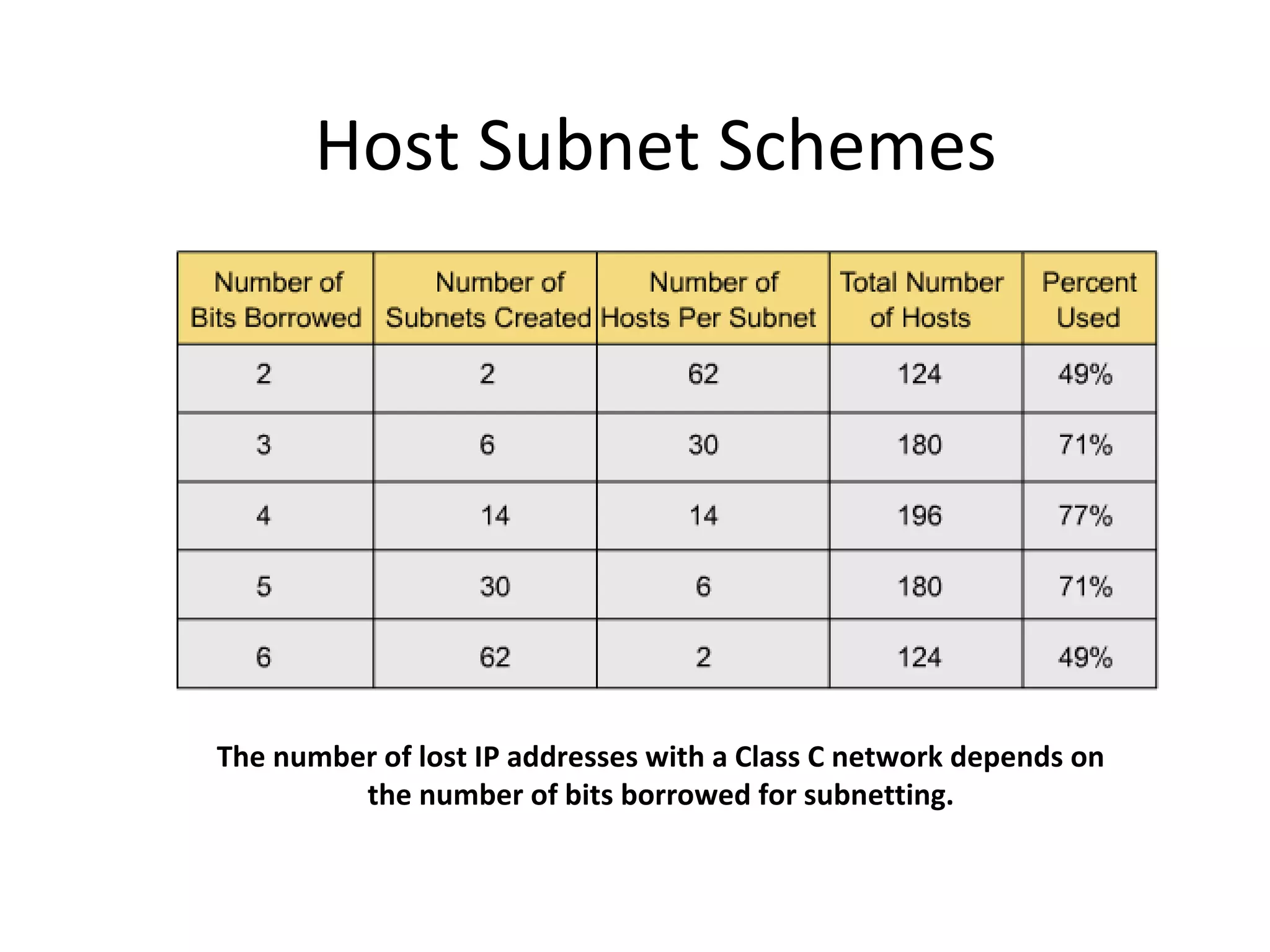 Host Subnet Schemes

| Number of Bits Borrowed | Number of Subnets Created | Number of Hosts Per Subnet | Total Number of Hosts | Percent Used |
|---|---|---|---|---|
| 2 | 2 | 62 | 124 | 49% |
| 3 | 6 | 30 | 180 | 71% |
| 4 | 14 | 14 | 196 | 77% |
| 5 | 30 | 6 | 180 | 71% |
| 6 | 62 | 2 | 124 | 49% |

The number of lost IP addresses with a Class C network depends on the number of bits borrowed for subnetting.